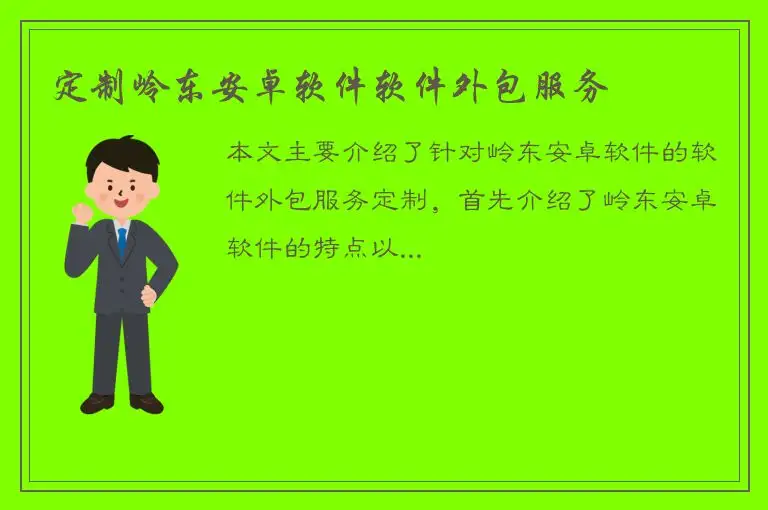 定制岭东安卓软件软件外包服务

本文主要介绍了针对岭东安卓软件的软件外包服务定制，首先介绍了岭东安卓软件的特点以...